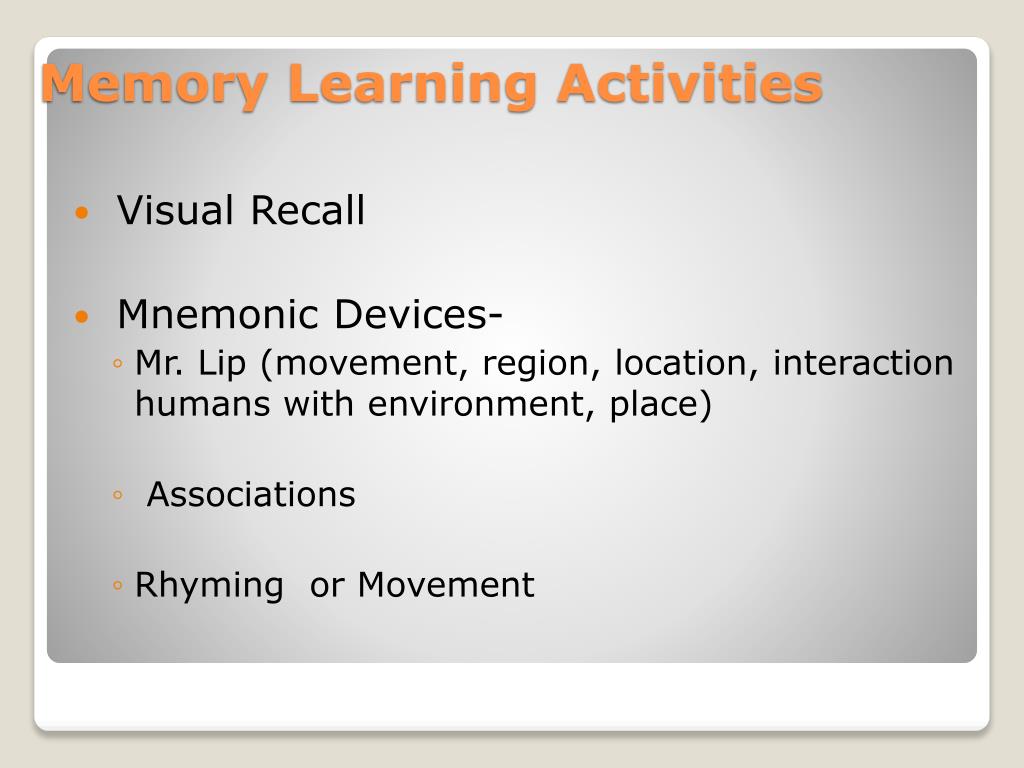 Memory Learning Activities

• Visual Recall

• Mnemonic Devices-
◦ Mr. Lip (movement, region, location, interaction humans with environment, place)

◦ Associations

◦ Rhyming or Movement